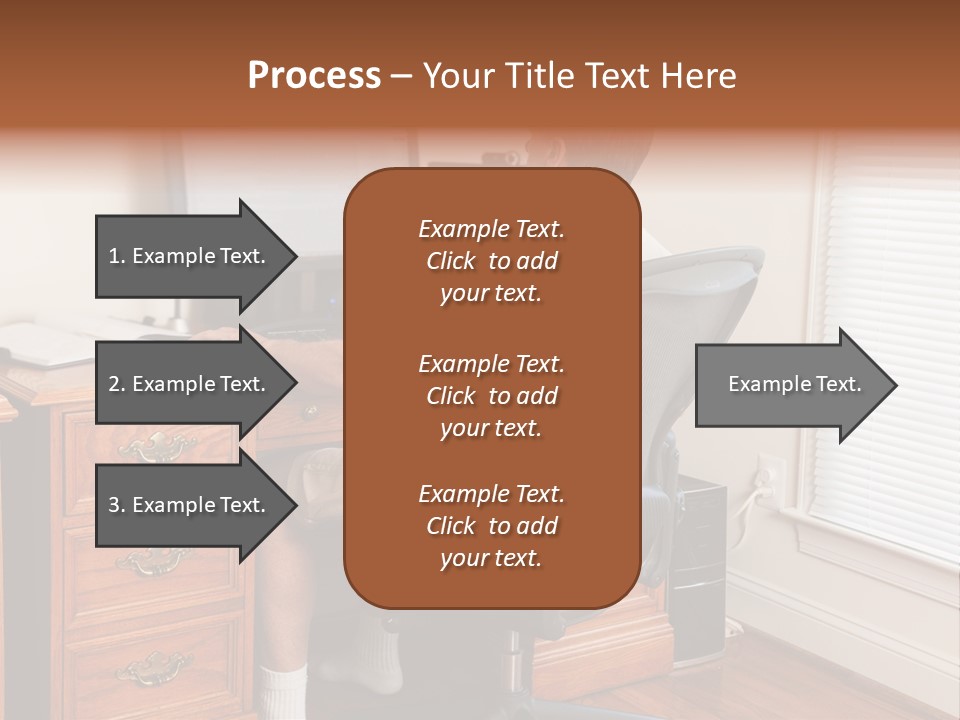 Process – Your Title Text Here

1. Example Text.

2. Example Text.

3. Example Text.

Example Text. Click to add your text.

Example Text. Click to add your text.

Example Text. Click to add your text.

Example Text.